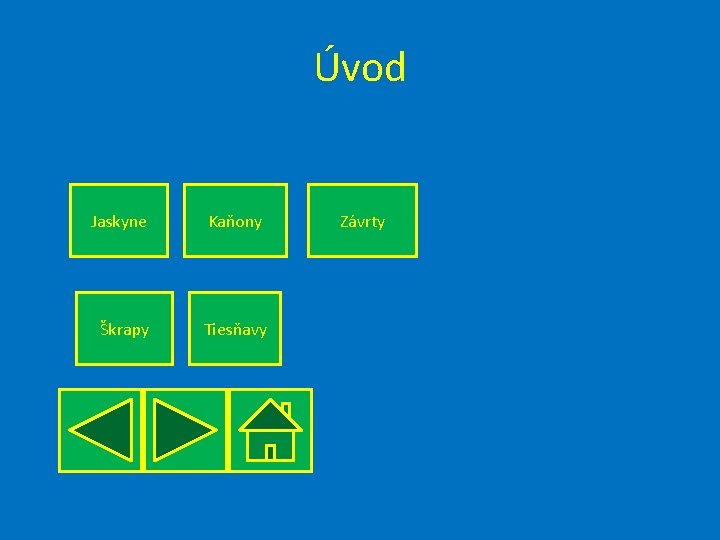 Úvod

Jaskyne

Kaňony

Závrty

Škrapy

Tiesňavy